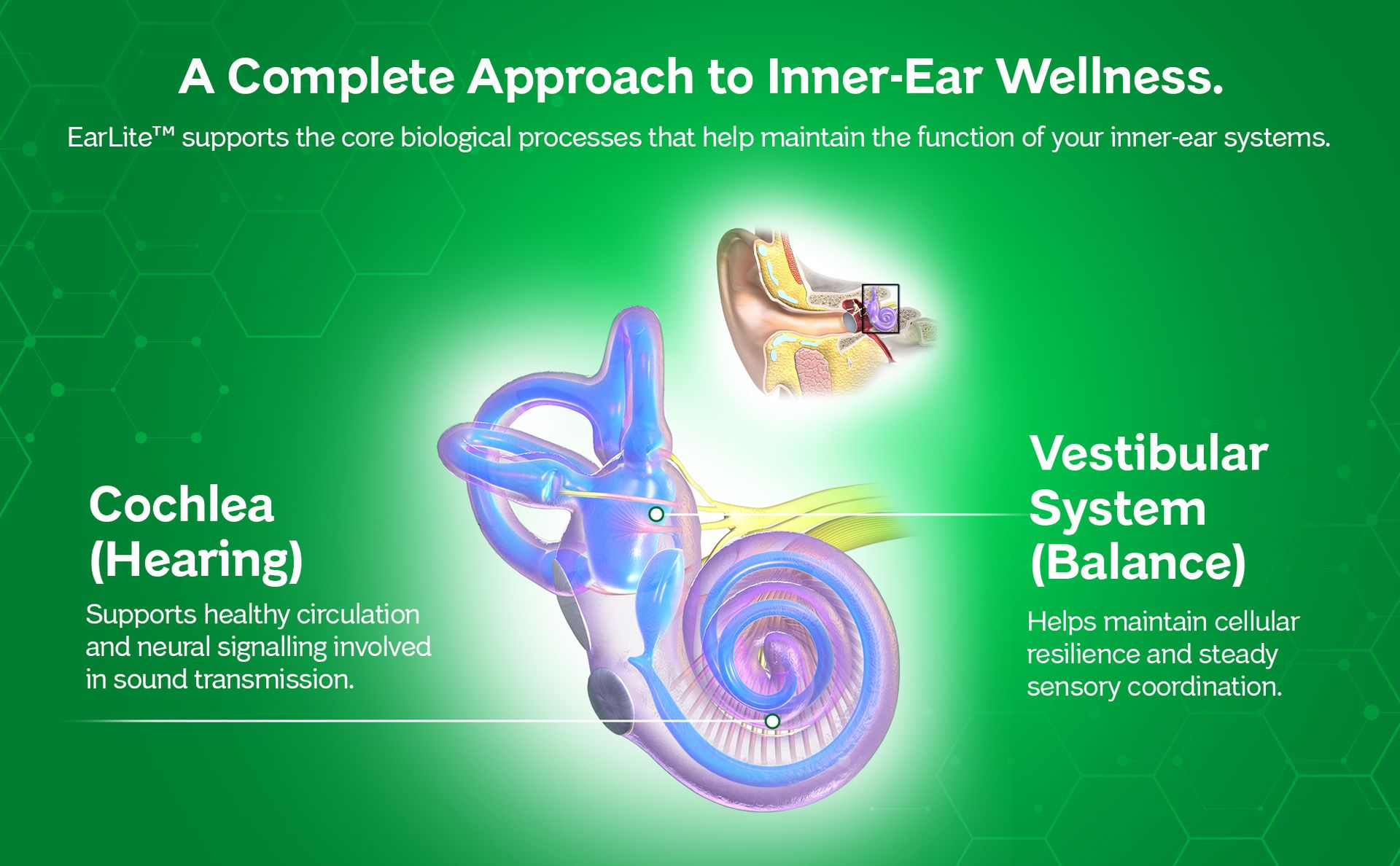 A Complete Approach to Inner-Ear Wellness.

EarLite™ supports the core biological processes that help maintain the function of your inner-ear systems.

Cochlea (Hearing)

Supports healthy circulation and neural signalling involved in sound transmission.

Vestibular System (Balance)

Helps maintain cellular resilience and steady sensory coordination.